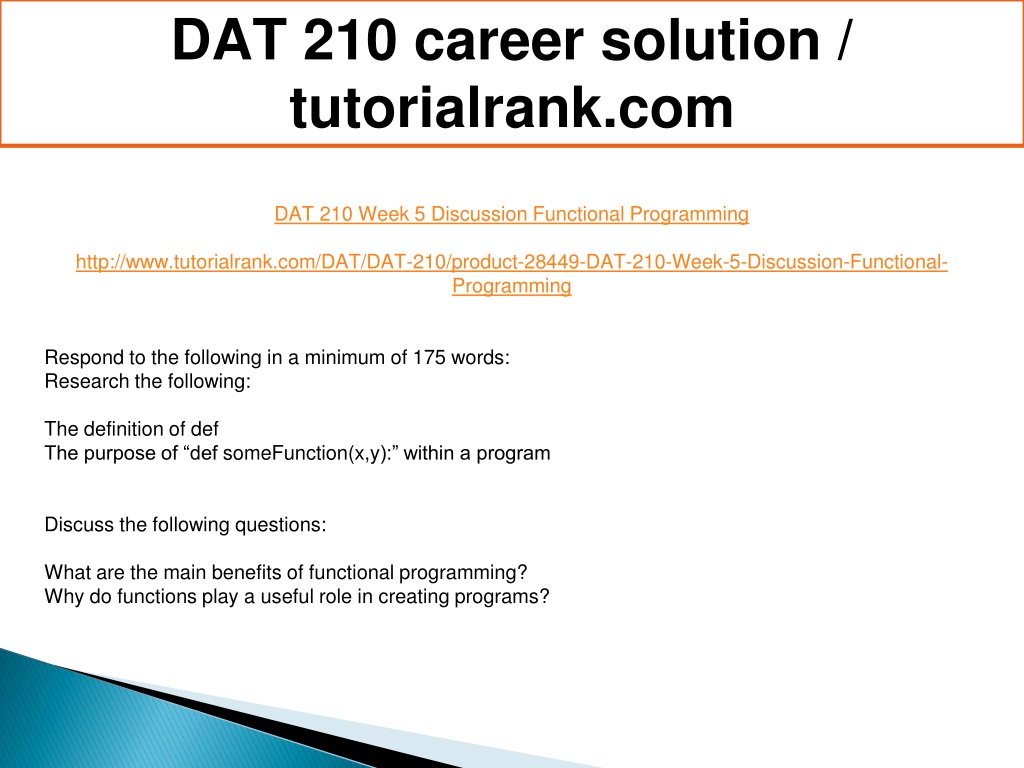 DAT 210 career solution / tutorialrank.com

DAT 210 Week 5 Discussion Functional Programming

http://www.tutorialrank.com/DAT/DAT-210/product-28449-DAT-210-Week-5-Discussion-Functional-Programming

Respond to the following in a minimum of 175 words:
Research the following:

The definition of def
The purpose of “def someFunction(x,y):” within a program

Discuss the following questions:

What are the main benefits of functional programming?
Why do functions play a useful role in creating programs?